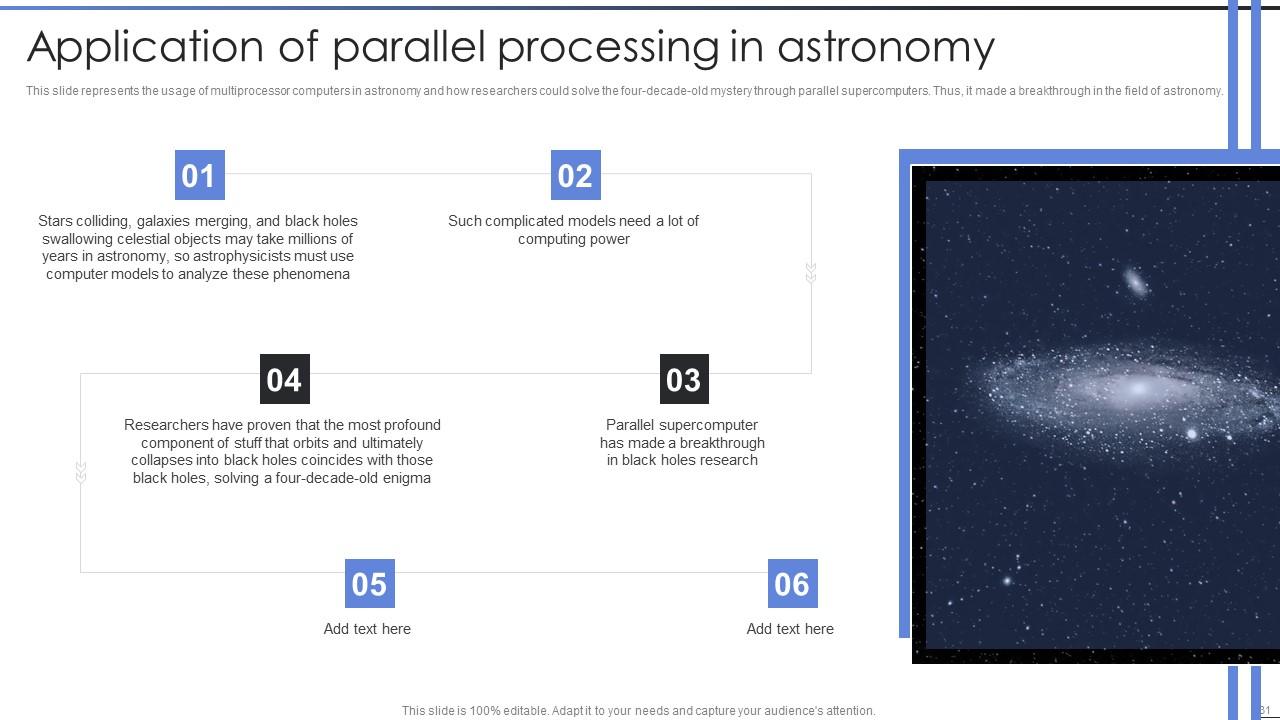 Application of parallel processing in astronomy

This slide represents the usage of multiprocessor computers in astronomy and how researchers could solve the four-decade-old mystery through parallel supercomputers. Thus, it made a breakthrough in the field of astronomy.

01

Stars colliding, galaxies merging, and black holes swallowing celestial objects may take millions of years in astronomy, so astrophysicists must use computer models to analyze these phenomena

02

Such complicated models need a lot of computing power

04

Researchers have proven that the most profound component of stuff that orbits and ultimately collapses into black holes coincides with those black holes, solving a four-decade-old enigma

03

Parallel supercomputer has made a breakthrough in black holes research

05

Add text here

06

Add text here

This slide is 100% editable. Adapt it to your needs and capture your audience's attention.

31